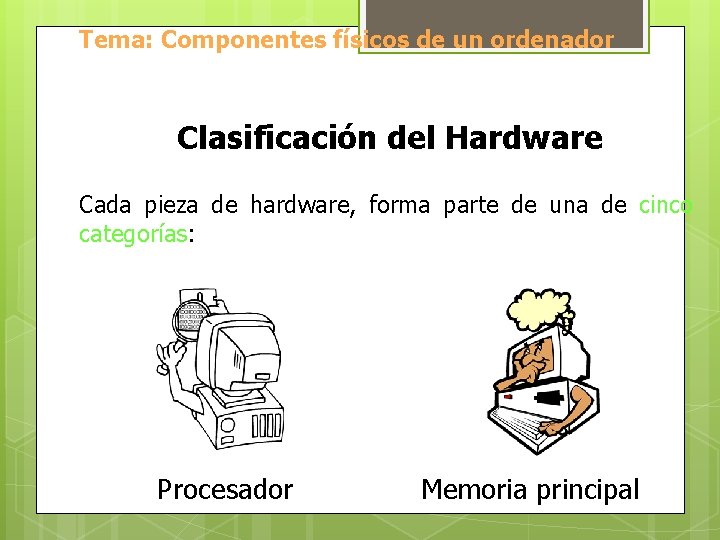 Tema: Componentes físicos de un ordenador

Clasificación del Hardware

Cada pieza de hardware, forma parte de una de cinco categorías:

Procesador

Memoria principal